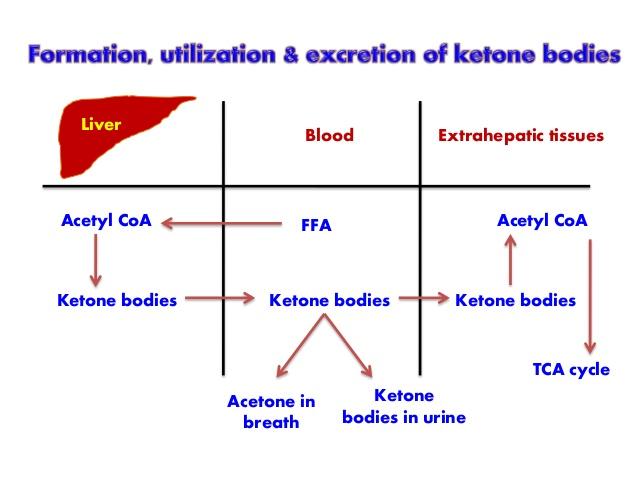 Formation, utilization & excretion of ketone bodies

Liver

Blood

Extrahepatic tissues

Acetyl CoA

FFA

Acetyl CoA

Ketone bodies

Ketone bodies

Ketone bodies

TCA cycle

Acetone in breath

Ketone bodies in urine